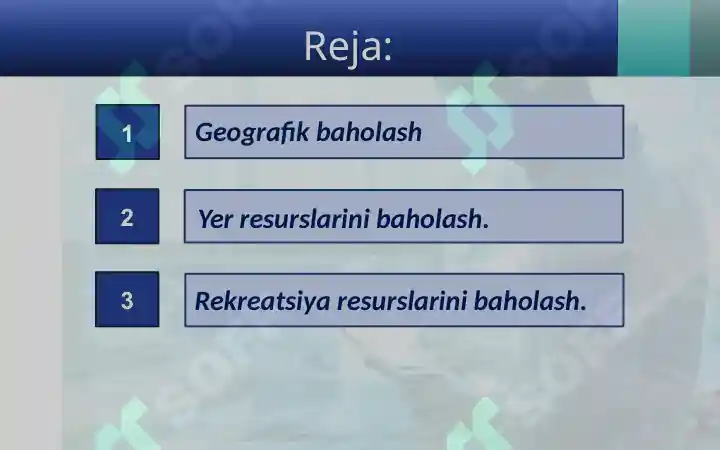 Reja:

1 Geografik baholash

2 Yer resurslarini baholash.

3 Rekreatsiya resurslarini baholash.